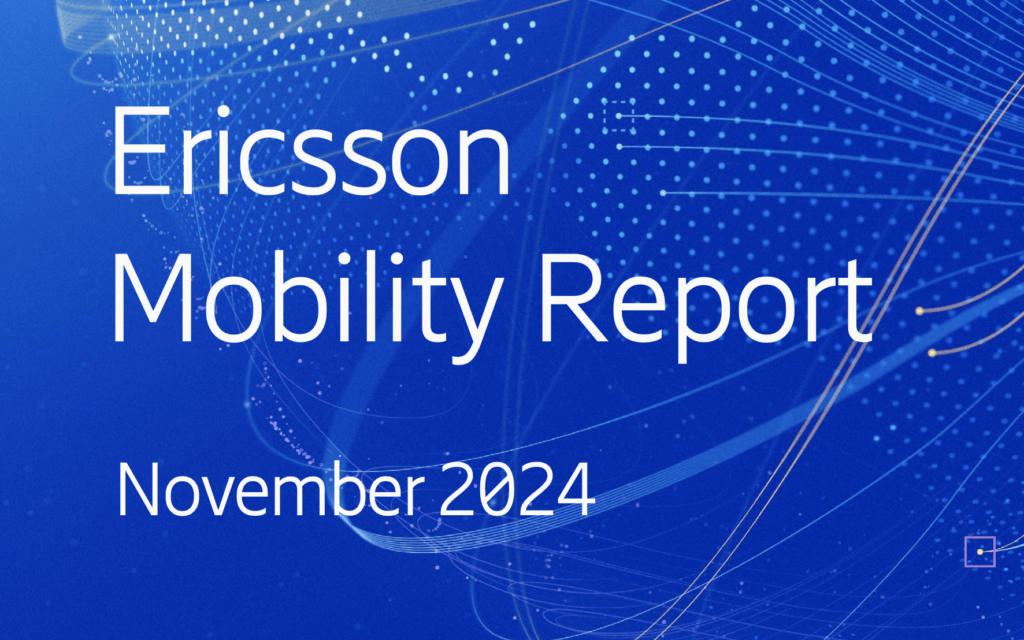 Ericsson
Mobility Report

November 2024